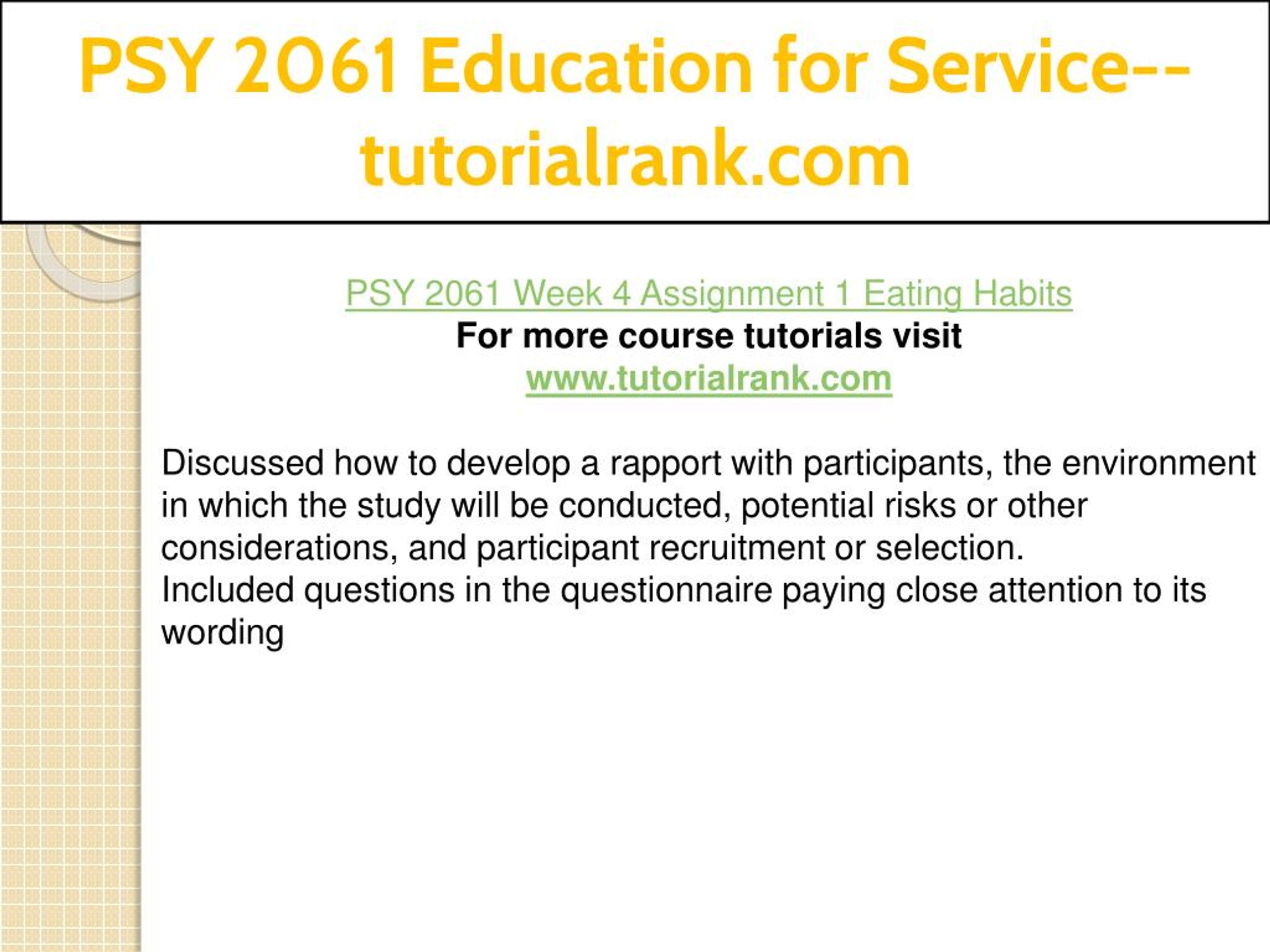 PSY 2061 Education for Service--tutorialrank.com

PSY 2061 Week 4 Assignment 1 Eating Habits
For more course tutorials visit
www.tutorialrank.com

Discussed how to develop a rapport with participants, the environment in which the study will be conducted, potential risks or other considerations, and participant recruitment or selection.
Included questions in the questionnaire paying close attention to its wording